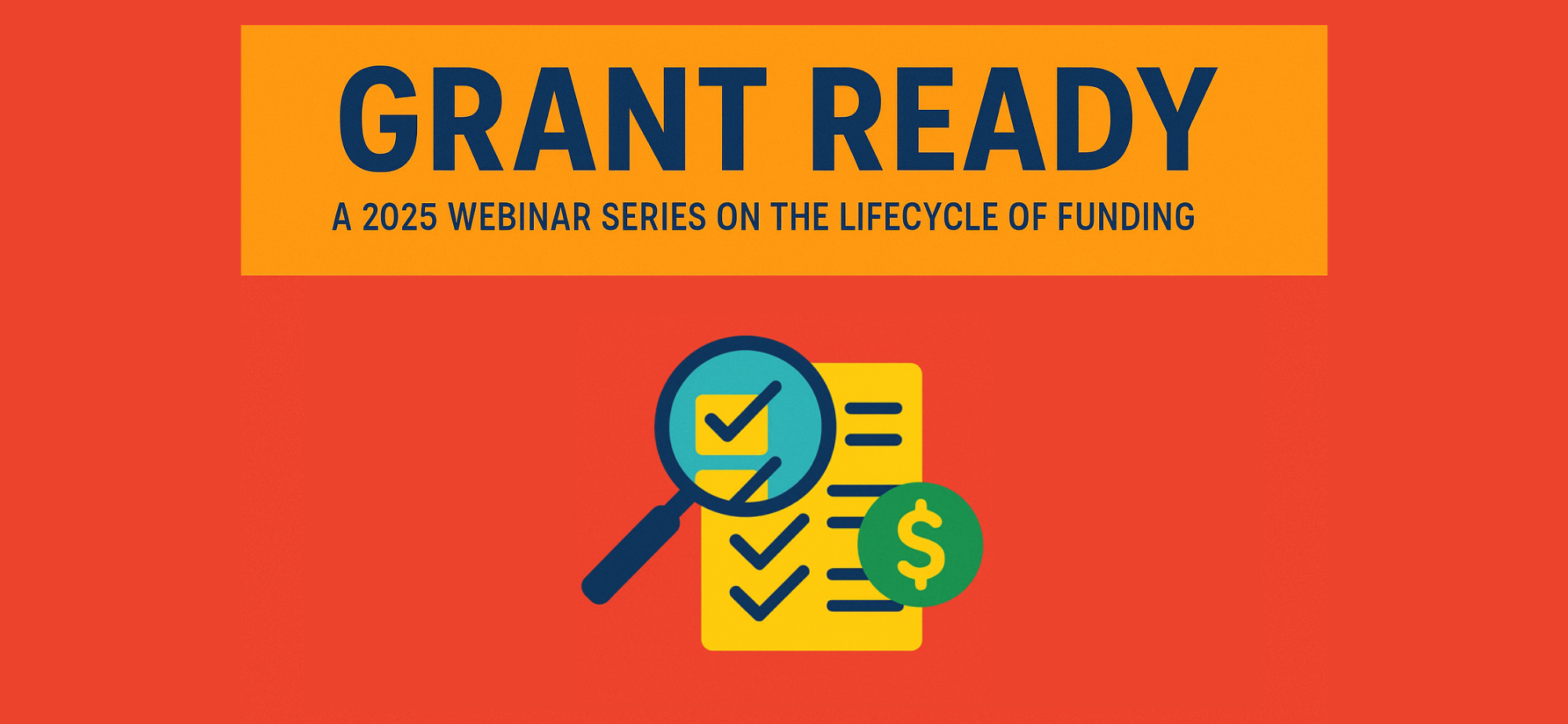 GRANT READY

A 2025 WEBINAR SERIES ON THE LIFECYCLE OF FUNDING

$